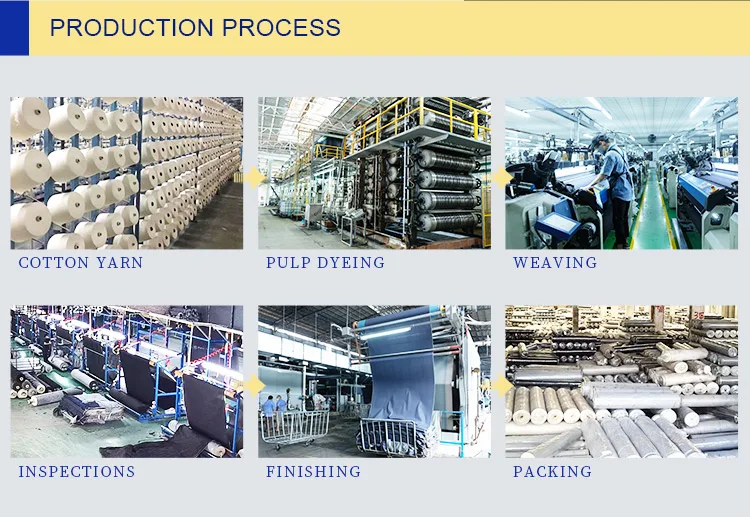 PRODUCTION PROCESS

COTTON YARN

PULP DYEING

WEAVING

INSPECTIONS

FINISHING

PACKING